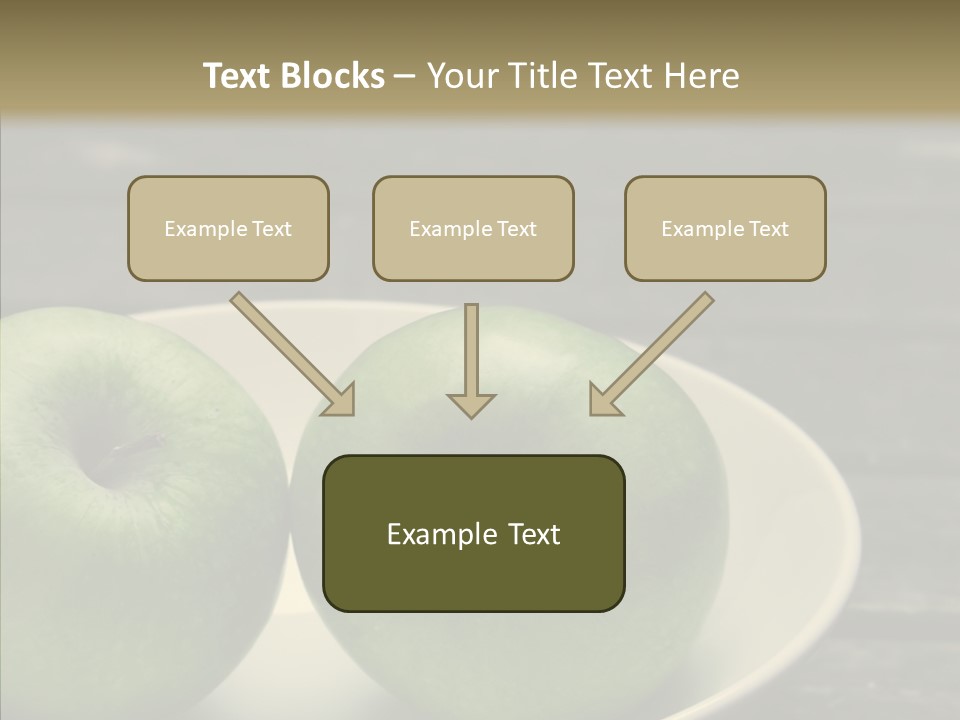 Text Blocks – Your Title Text Here

Example Text

Example Text

Example Text

Example Text